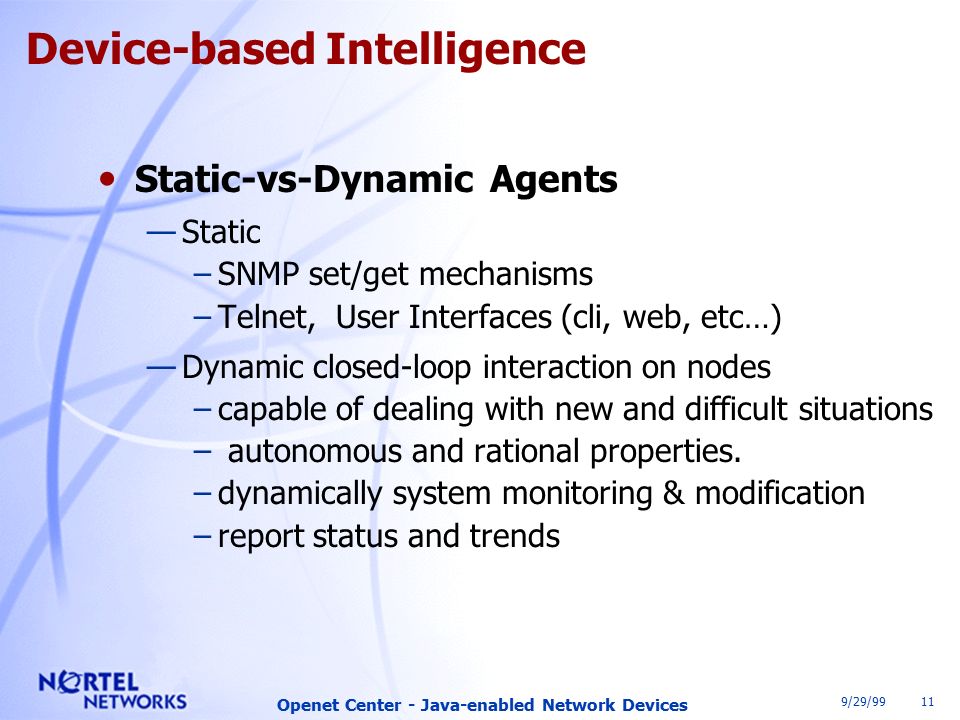 Device-based Intelligence

• Static-vs-Dynamic Agents

— Static

– SNMP set/get mechanisms

– Telnet, User Interfaces (cli, web, etc…)

— Dynamic closed-loop interaction on nodes

– capable of dealing with new and difficult situations

– autonomous and rational properties.

– dynamically system monitoring & modification

– report status and trends

NORTEL NETWORKS

Openet Center - Java-enabled Network Devices

9/29/99 11